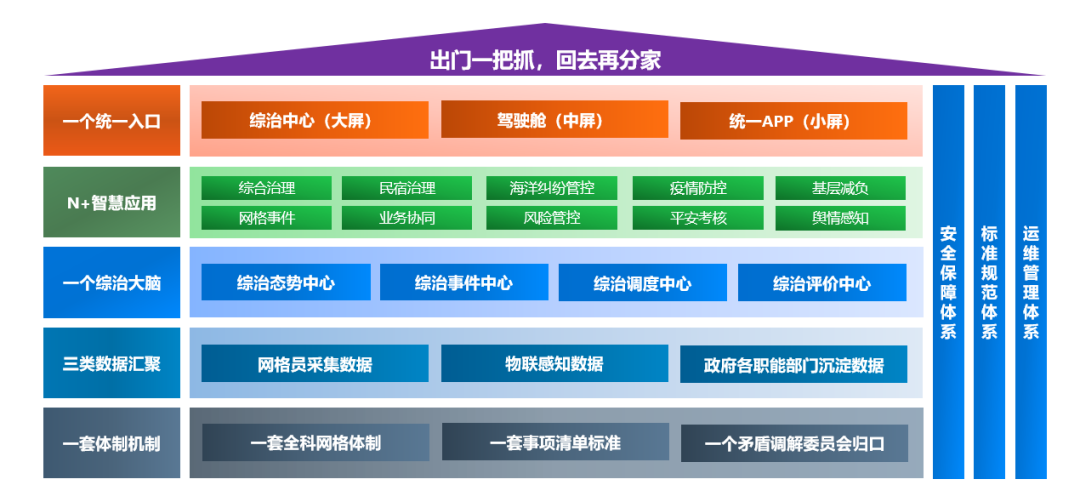 出门一把抓，回去再分家

一个统一入口
综治中心（大屏）
驾驶舱（中屏）
统一APP（小屏）

N+智慧应用
综合治理
民宿治理
海洋纠纷管控
疫情防控
基层减负
网格事件
业务协同
风险管控
平安考核
舆情感知

一个综治大脑
综治态势中心
综治事件中心
综治调度中心
综治评价中心

三类数据汇聚
网格员采集数据
物联感知数据
政府各职能部门沉淀数据

一套体制机制
一套全科网格体制
一套事项清单标准
一个矛盾调解委员会归口

安全保障体系
标准规范体系
运维管理体系